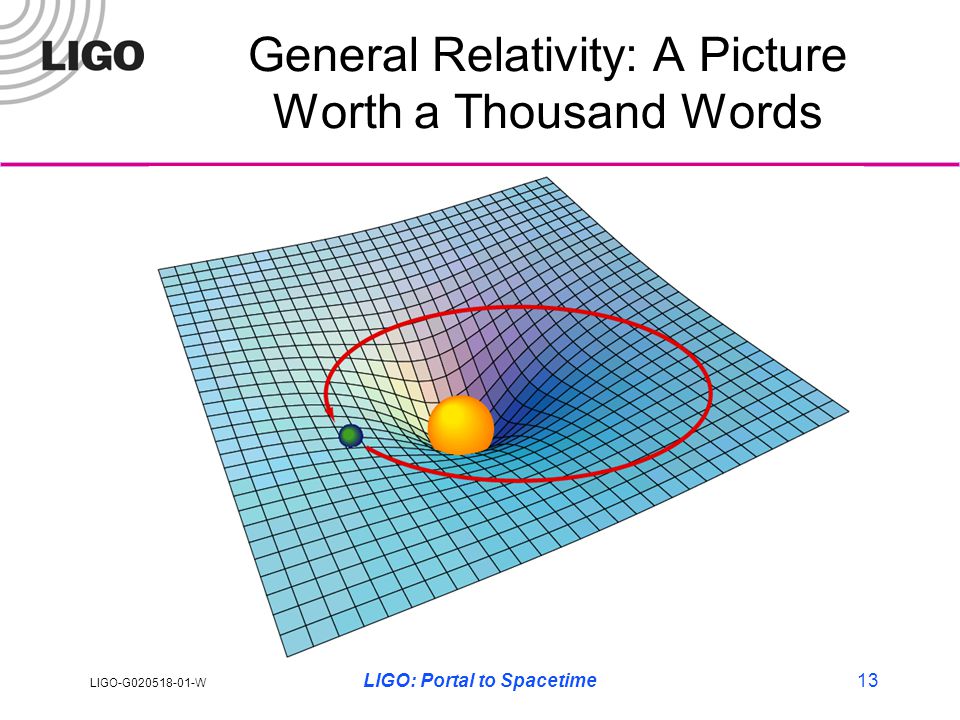 LIGO

General Relativity: A Picture Worth a Thousand Words

LIGO-G020518-01-W

LIGO: Portal to Spacetime

13